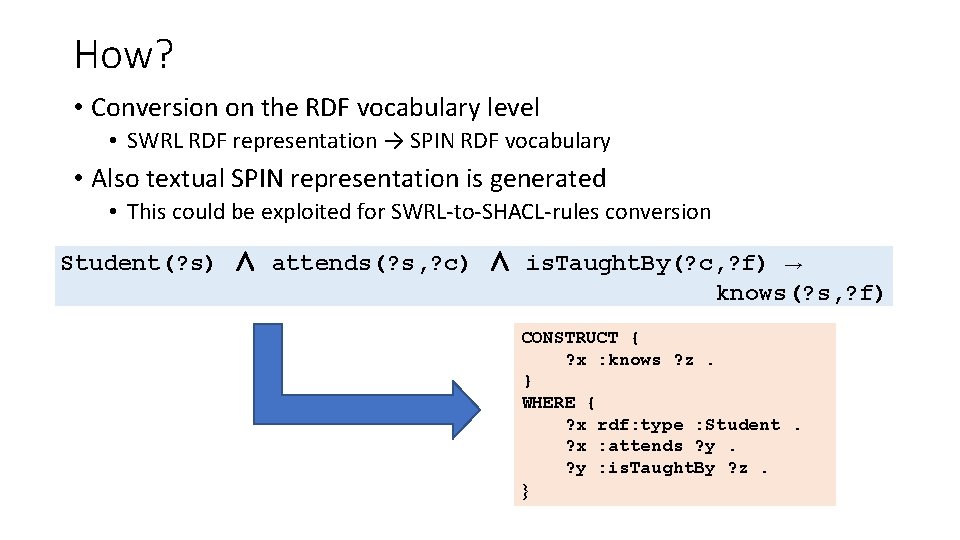 How?

• Conversion on the RDF vocabulary level
  • SWRL RDF representation → SPIN RDF vocabulary
• Also textual SPIN representation is generated
  • This could be exploited for SWRL-to-SHACL-rules conversion

Student(?s) ∧ attends(?s,?c) ∧ isTaughtBy(?c,?f) → knows(?s,?f)

CONSTRUCT {
    ?x :knows ?z .
}
WHERE {
    ?x rdf:type :Student .
    ?x :attends ?y .
    ?y :isTaughtBy ?z .
}